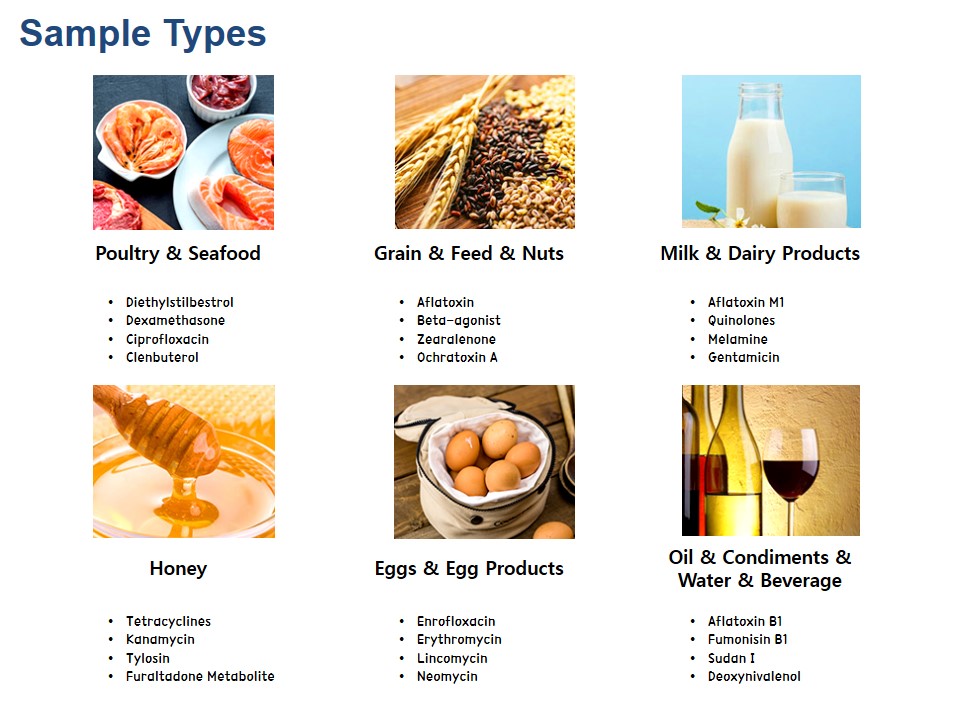 Sample Types

Poultry & Seafood

- Diethylstilbestrol
- Dexamethasone
- Ciprofloxacin
- Clenbuterol

Grain & Feed & Nuts

- Aflatoxin
- Beta-agonist
- Zearalenone
- Ochratoxin A

Milk & Dairy Products

- Aflatoxin M1
- Quinolones
- Melamine
- Gentamicin

Honey

- Tetracyclines
- Kanamycin
- Tylosin
- Furaltadone Metabolite

Eggs & Egg Products

- Enrofloxacin
- Erythromycin
- Lincomycin
- Neomycin

Oil & Condiments & Water & Beverage

- Aflatoxin B1
- Fumonisin B1
- Sudan I
- Deoxynivalenol